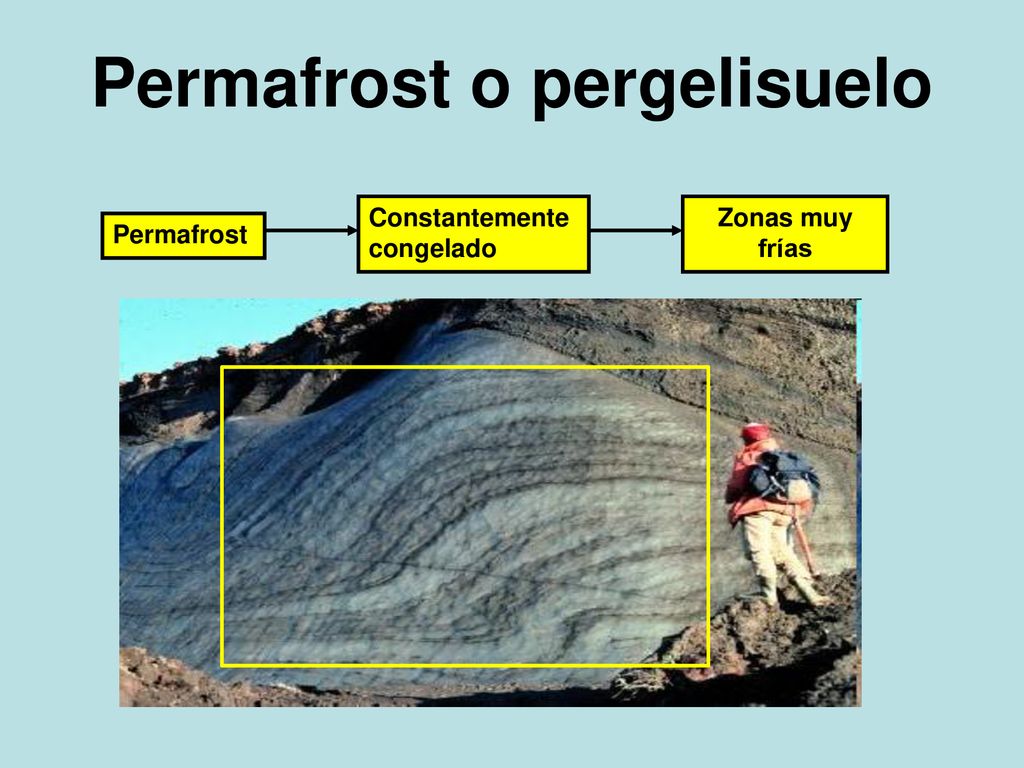 Permafrost o pergelisuelo

Permafrost

Constantemente congelado

Zonas muy frías